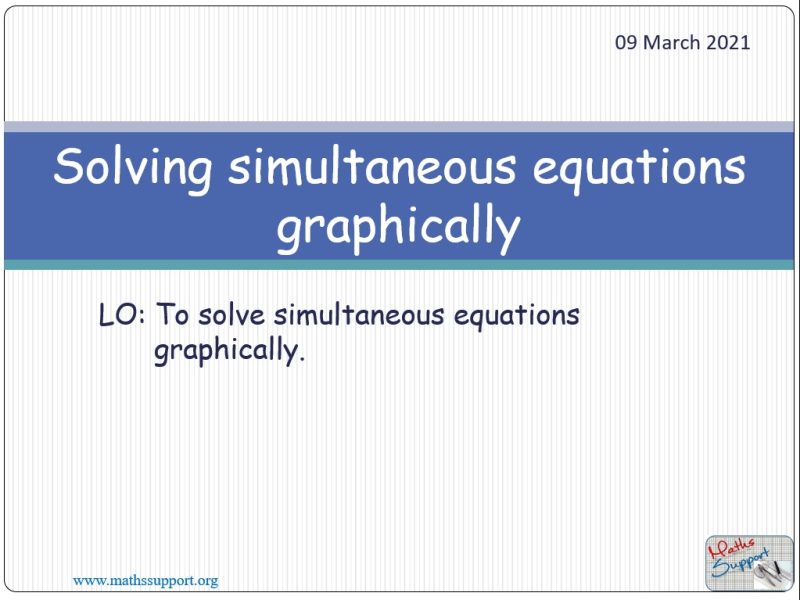 09 March 2021

Solving simultaneous equations graphically

LO: To solve simultaneous equations graphically.

www.mathssupport.org

Maths Support